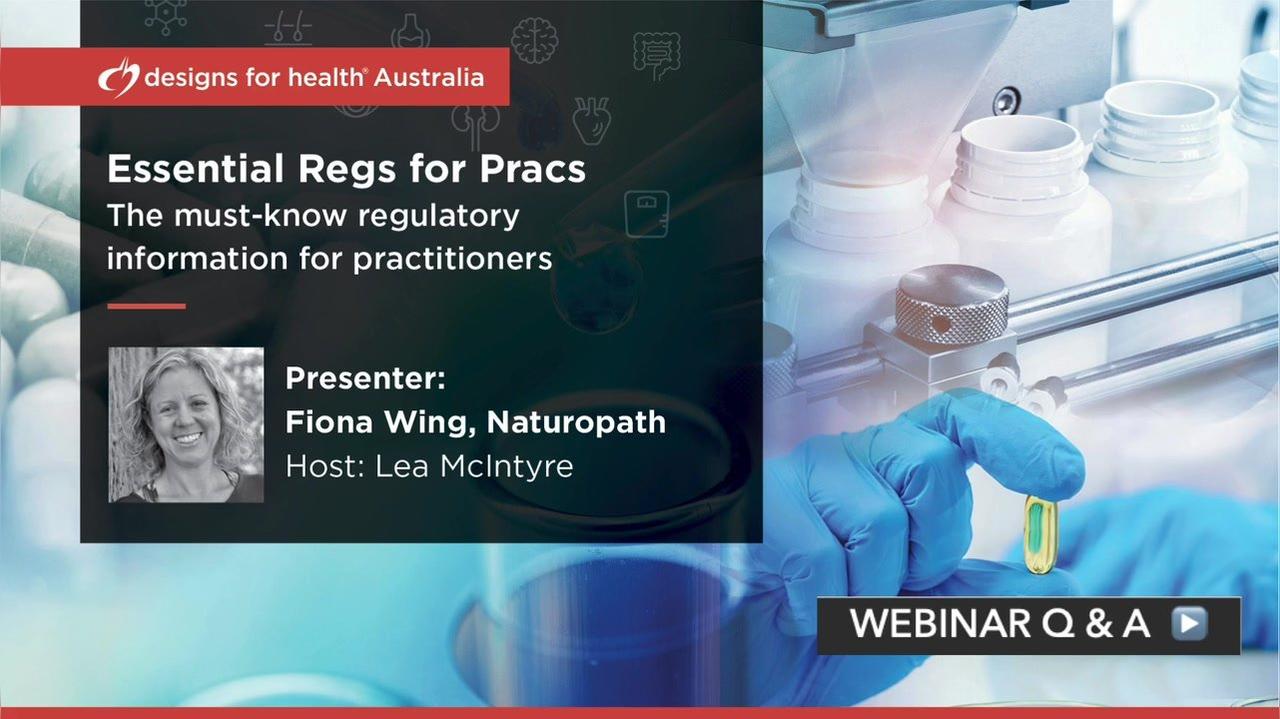 designs for health® Australia

Essential Regs for Pracs
The must-know regulatory information for practitioners

Presenter:
Fiona Wing, Naturopath
Host: Lea McIntyre

WEBINAR Q & A